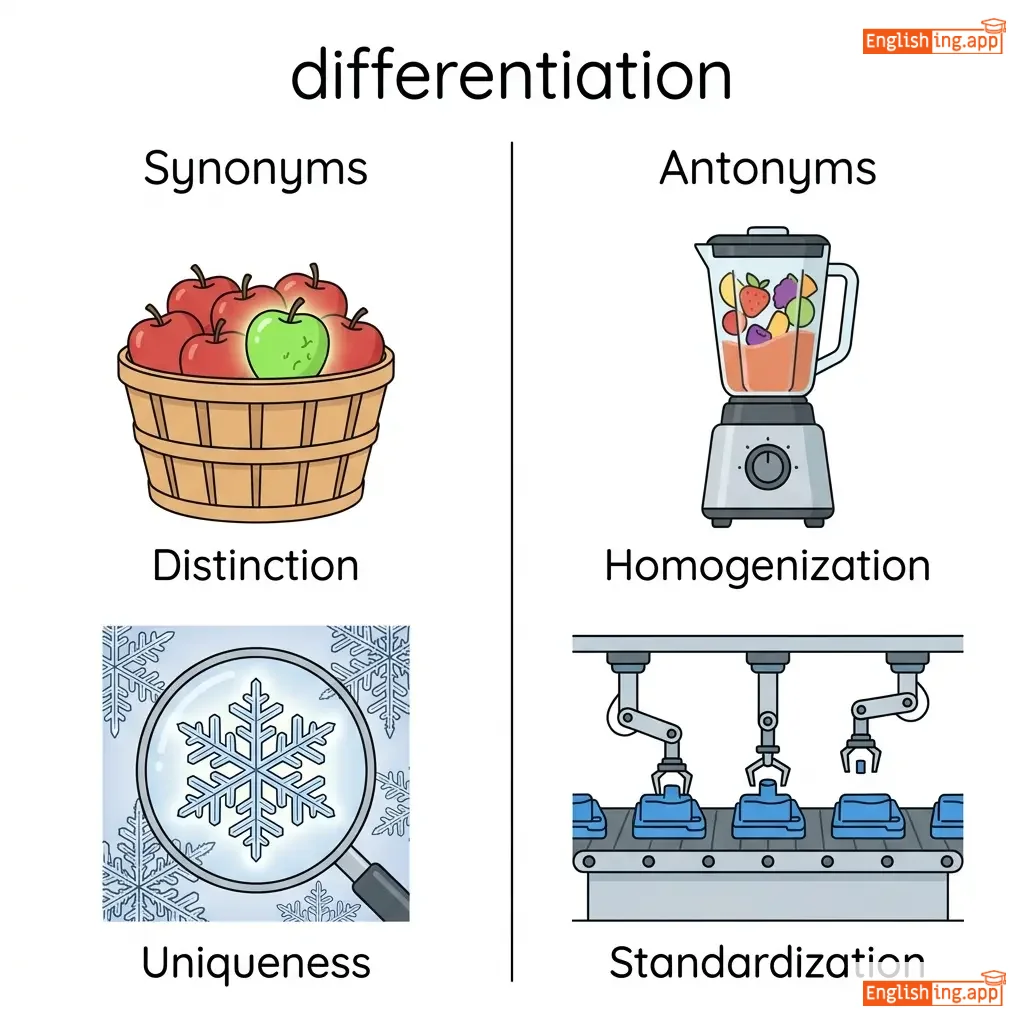 Englishing.app

differentiation

Synonyms

Distinction

Uniqueness

Antonyms

Homogenization

Standardization

Englishing.app